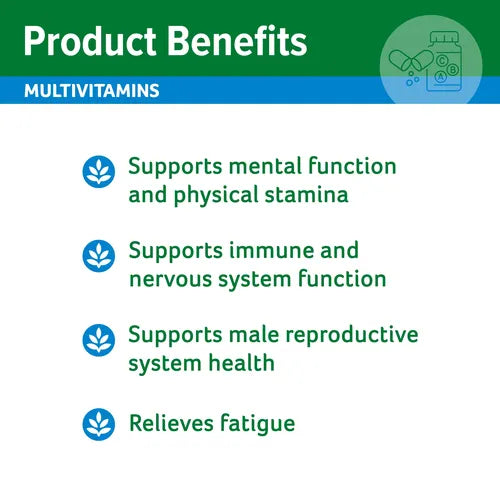 Product Benefits

MULTIVITAMINS

C
B
A

Supports mental function and physical stamina

Supports immune and nervous system function

Supports male reproductive system health

Relieves fatigue